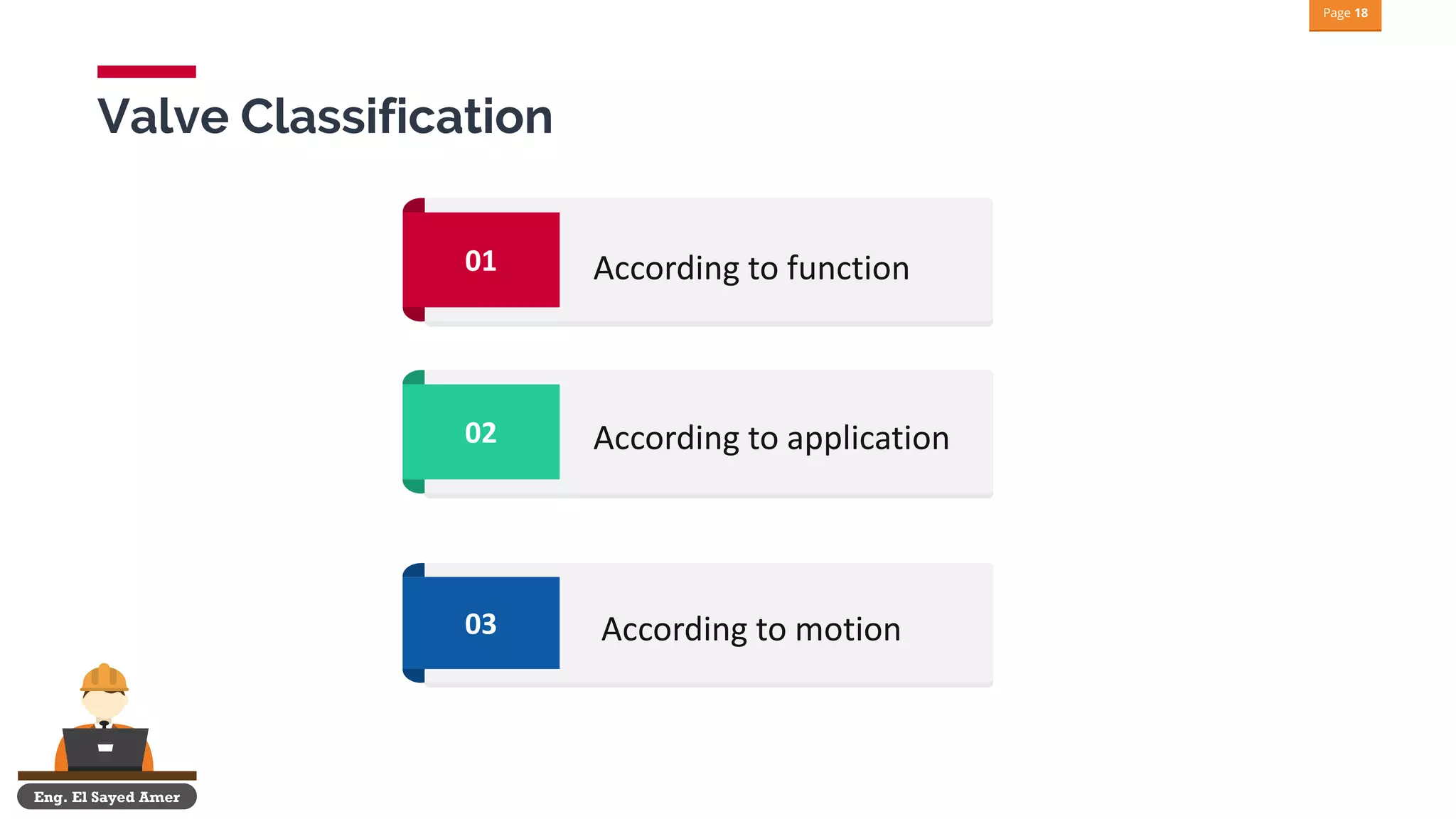 Page 18

Valve Classification

01 According to function

02 According to application

03 According to motion

Eng. El Sayed Amer